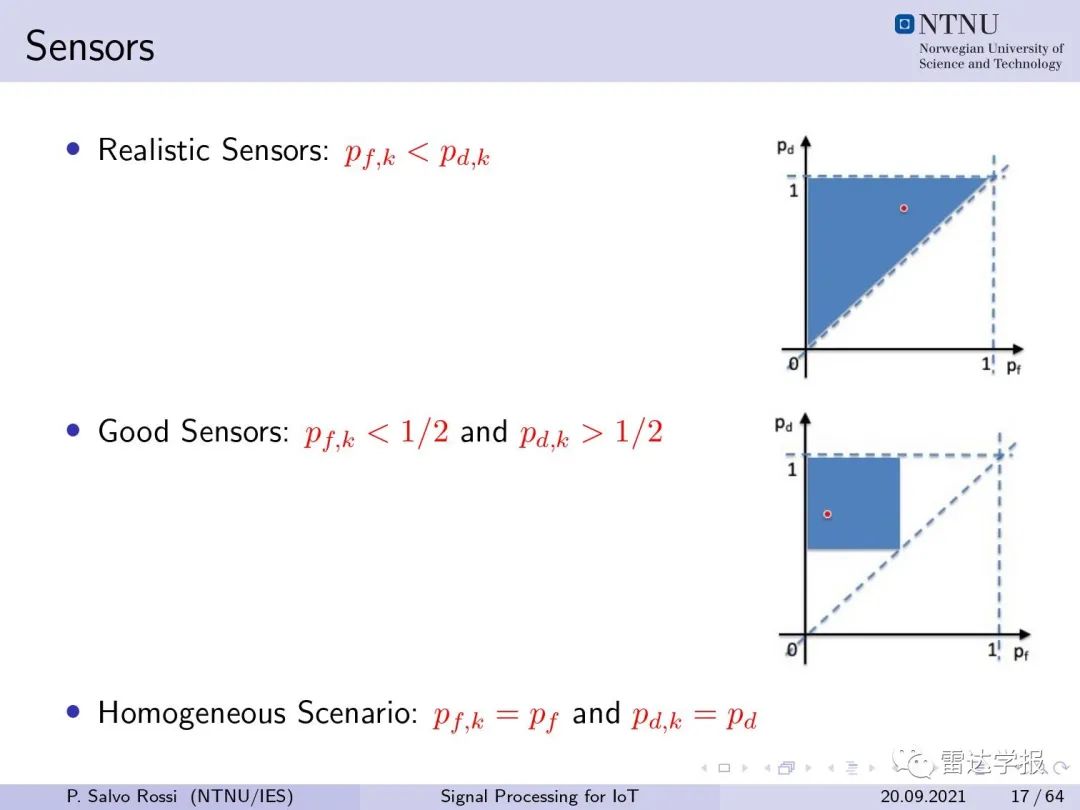 Sensors

NTNU
Norwegian University of Science and Technology

• Realistic Sensors: $p_{f,k} < p_{d,k}$

$p_d$
1
0
1
$p_f$

• Good Sensors: $p_{f,k} < 1/2$ and $p_{d,k} > 1/2$

$p_d$
1
0
1
$p_f$

• Homogeneous Scenario: $p_{f,k} = p_f$ and $p_{d,k} = p_d$

雷达学报

P. Salvo Rossi (NTNU/IES) Signal Processing for IoT 20.09.2021 17 / 64